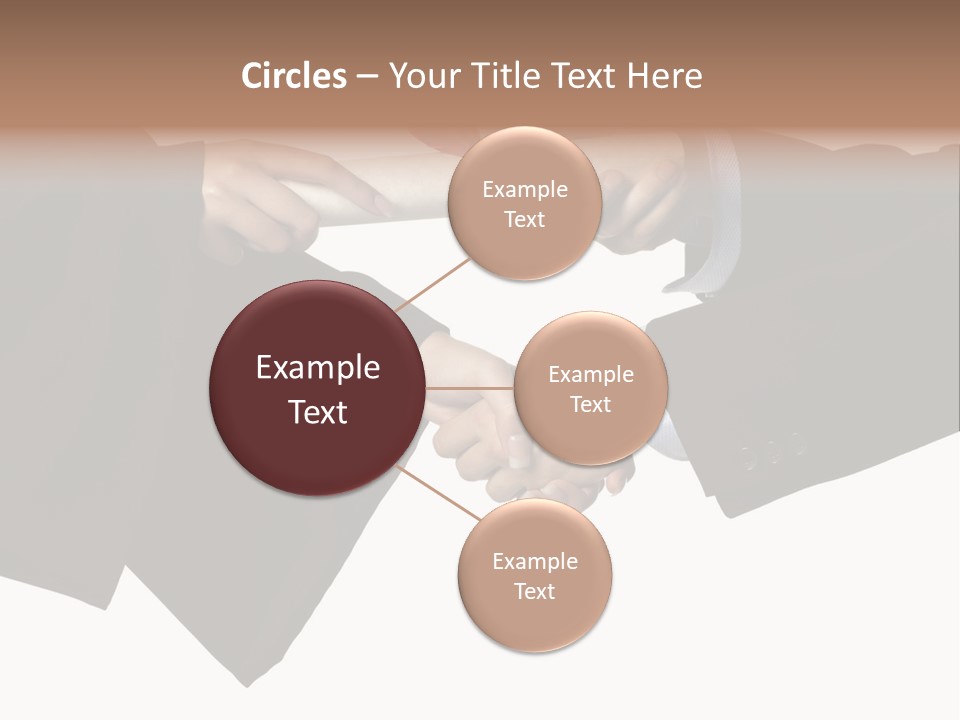 Circles – Your Title Text Here

Example Text

Example Text

Example Text

Example Text